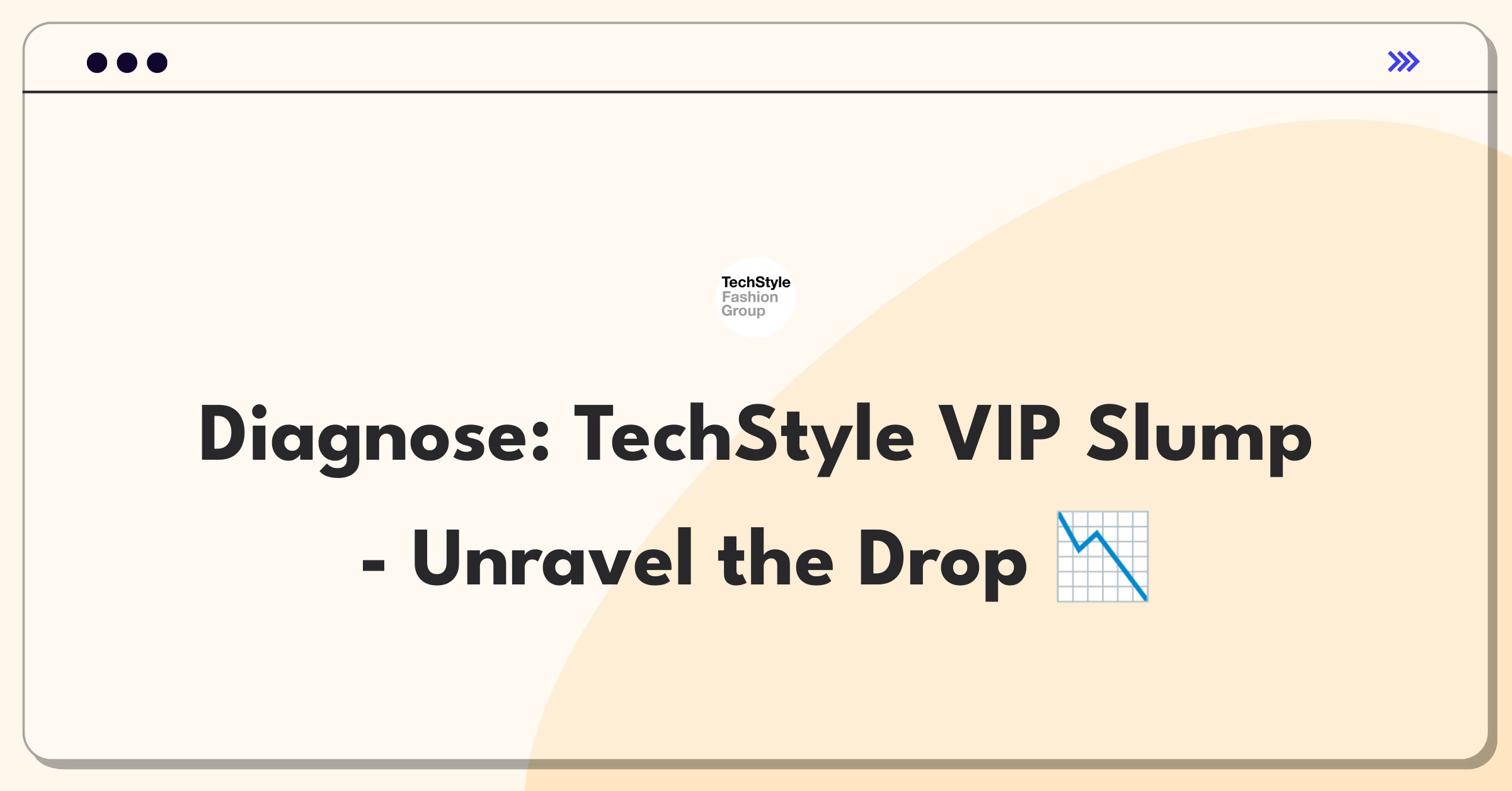 TechStyle Fashion Group

Diagnose: TechStyle VIP Slump - Unravel the Drop 📉